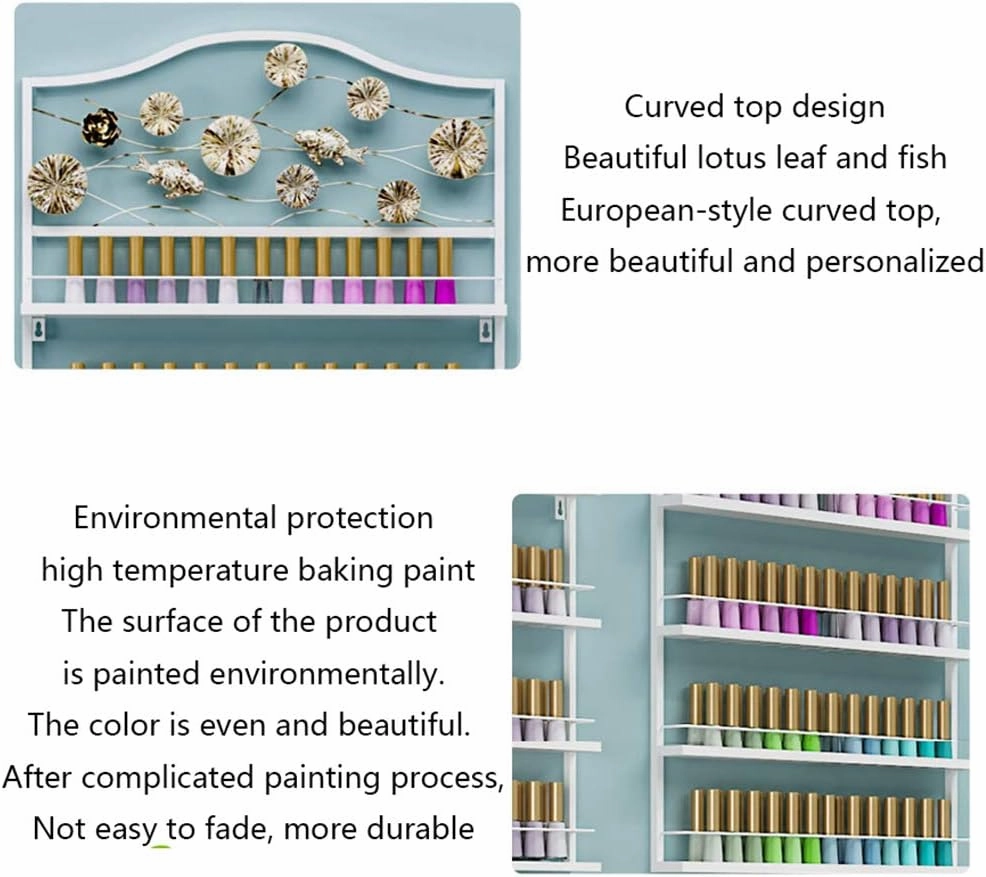 Curved top design
Beautiful lotus leaf and fish
European-style curved top,
more beautiful and personalized

Environmental protection
high temperature baking paint
The surface of the product
is painted environmentally.
The color is even and beautiful.
After complicated painting process,
Not easy to fade, more durable